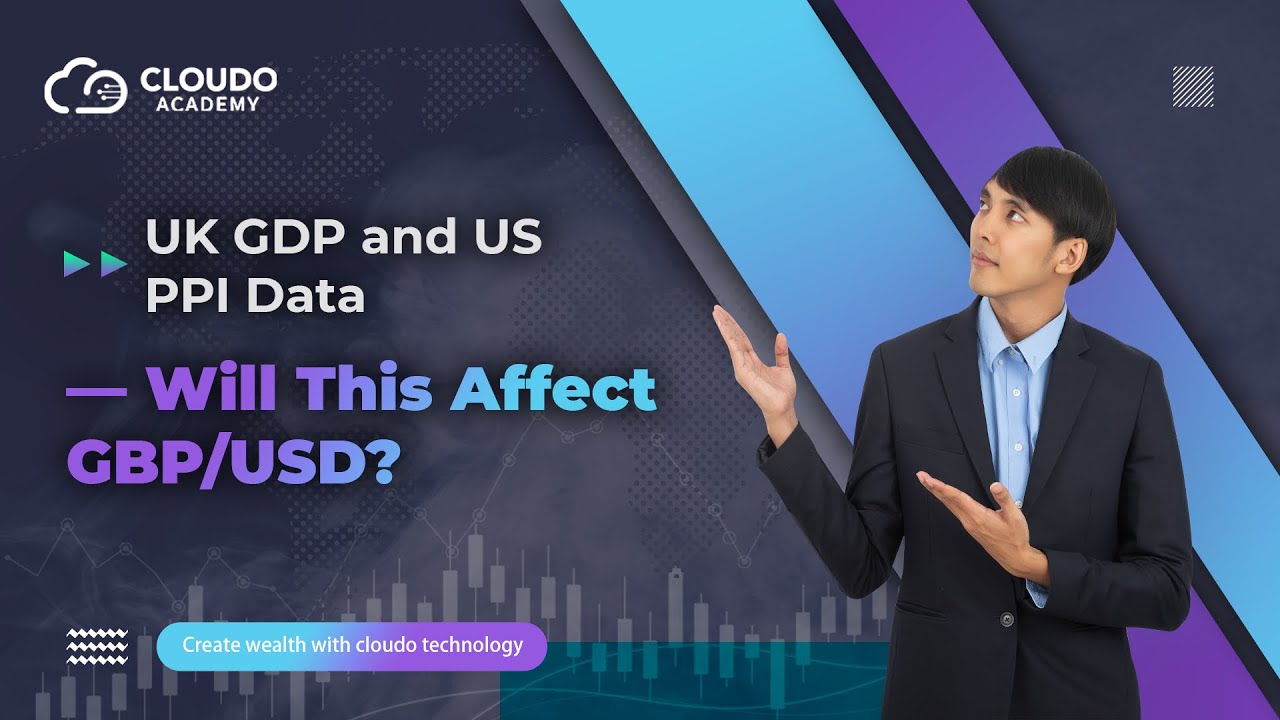 CLOUDO ACADEMY

UK GDP and US PPI Data

— Will This Affect GBP/USD?

Create wealth with cloudo technology